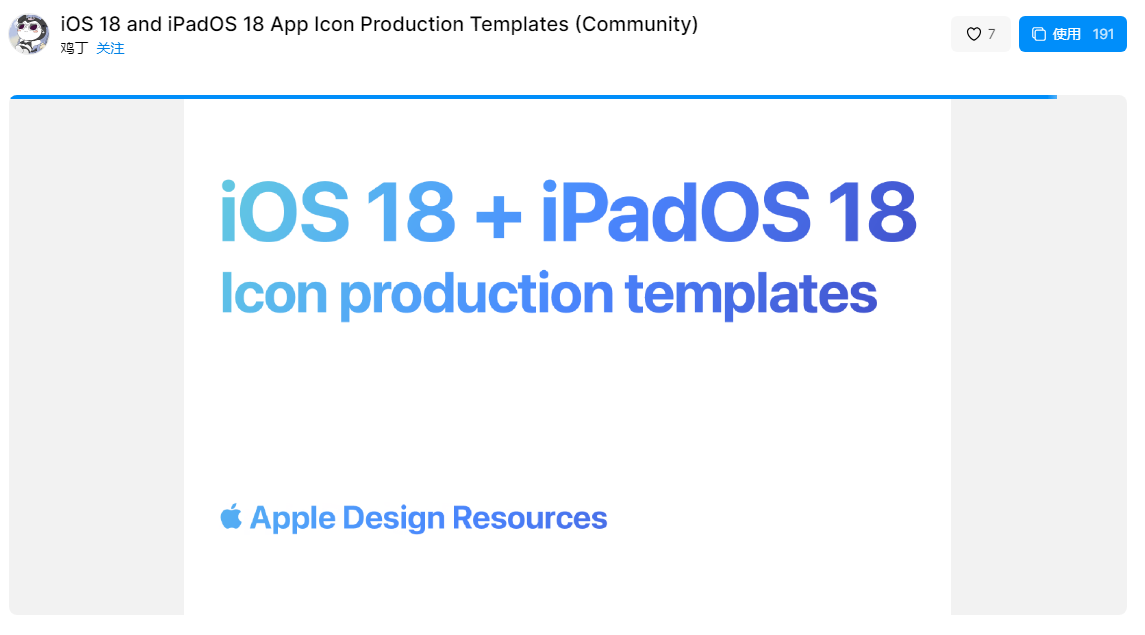 iOS 18 and iPadOS 18 App Icon Production Templates (Community)
鸡丁 关注

7

使用 191

iOS 18 + iPadOS 18
Icon production templates

Apple Design Resources